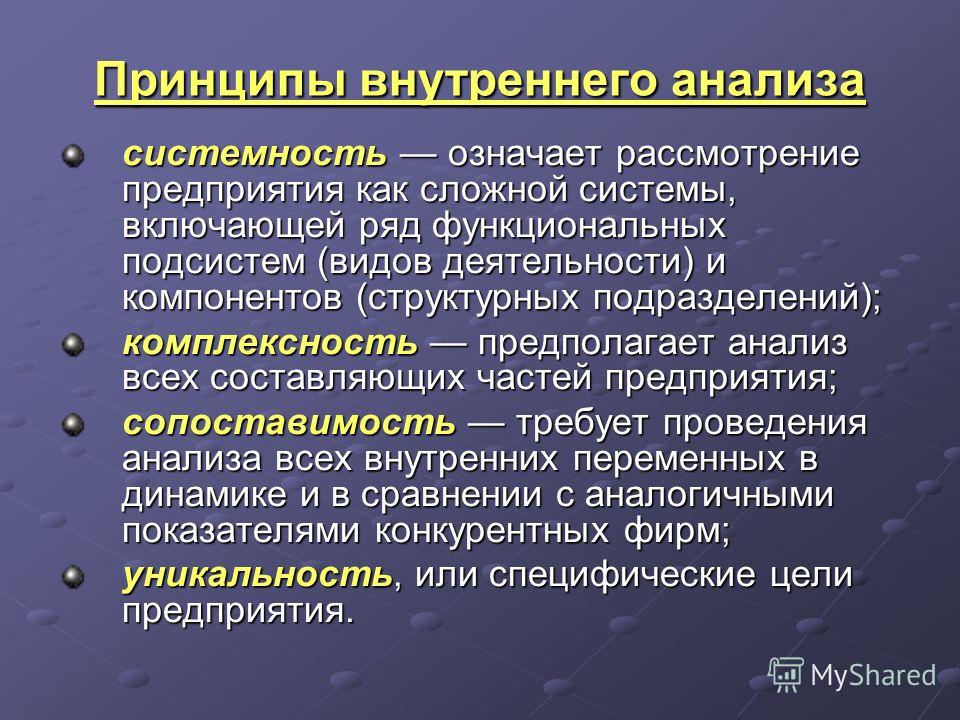 Принципы внутреннего анализа

системность — означает рассмотрение предприятия как сложной системы, включающей ряд функциональных подсистем (видов деятельности) и компонентов (структурных подразделений);

комплексность — предполагает анализ всех составляющих частей предприятия;

сопоставимость — требует проведения анализа всех внутренних переменных в динамике и в сравнении с аналогичными показателями конкурентных фирм;

уникальность, или специфические цели предприятия.

MyShared